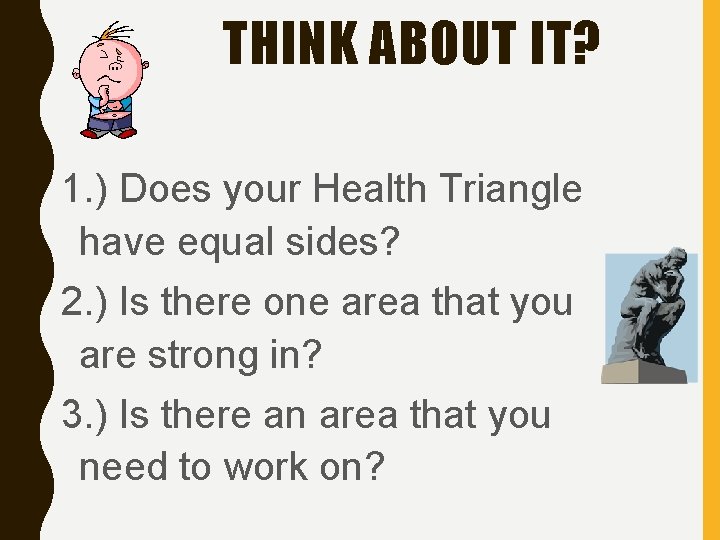 THINK ABOUT IT?

1.) Does your Health Triangle have equal sides?

2.) Is there one area that you are strong in?

3.) Is there an area that you need to work on?